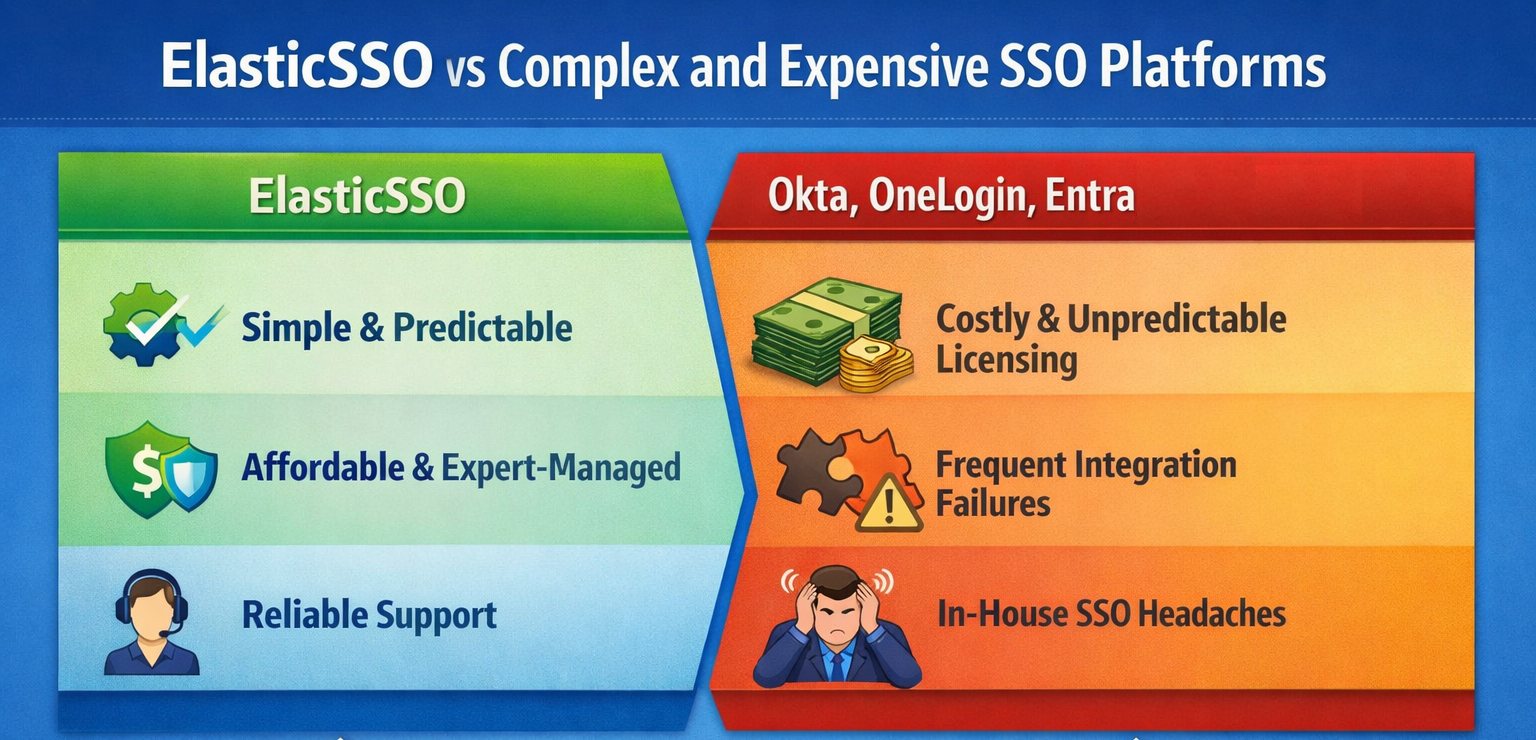 ElasticSSO vs Complex and Expensive SSO Platforms

ElasticSSO

Simple & Predictable

Affordable & Expert-Managed

Reliable Support

Okta, OneLogin, Entra

Costly & Unpredictable Licensing

Frequent Integration Failures

In-House SSO Headaches